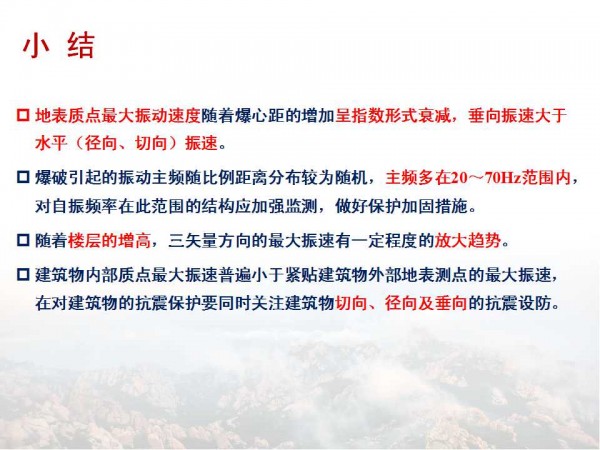 小 结

□ 地表质点最大振动速度随着爆心距的增加呈指数形式衰减，垂向振速大于水平（径向、切向）振速。

□ 爆破引起的振动主频随比例距离分布较为随机，主频多在20～70Hz范围内，对自振频率在此范围的结构应加强监测，做好保护加固措施。

□ 随着楼层的增高，三矢量方向的最大振速有一定程度的放大趋势。

□ 建筑物内部质点最大振速普遍小于紧贴建筑物外部地表测点的最大振速，在对建筑物的抗震保护要同时关注建筑物切向、径向及垂向的抗震设防。